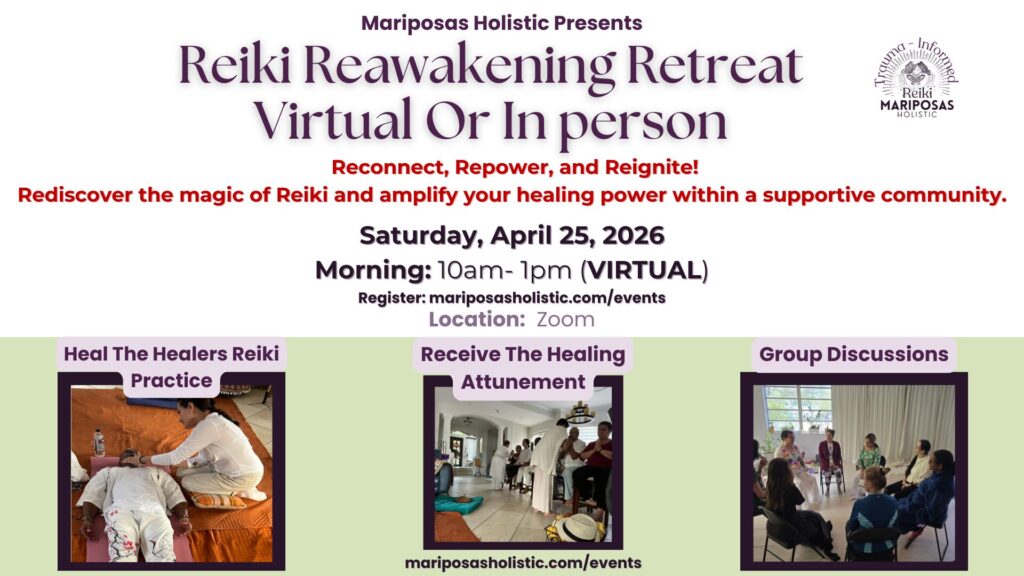 Mariposas Holistic Presents
Reiki Reawakening Retreat
Virtual Or In person

Trauma - Informed
Reiki
MARIPOSAS
HOLISTIC

Reconnect, Repower, and Reignite!
Rediscover the magic of Reiki and amplify your healing power within a supportive community.

Saturday, April 25, 2026
Morning: 10am- 1pm (VIRTUAL)
Register: mariposasholistic.com/events
Location: Zoom

Heal The Healers Reiki Practice

Receive The Healing Attunement

Group Discussions

mariposasholistic.com/events